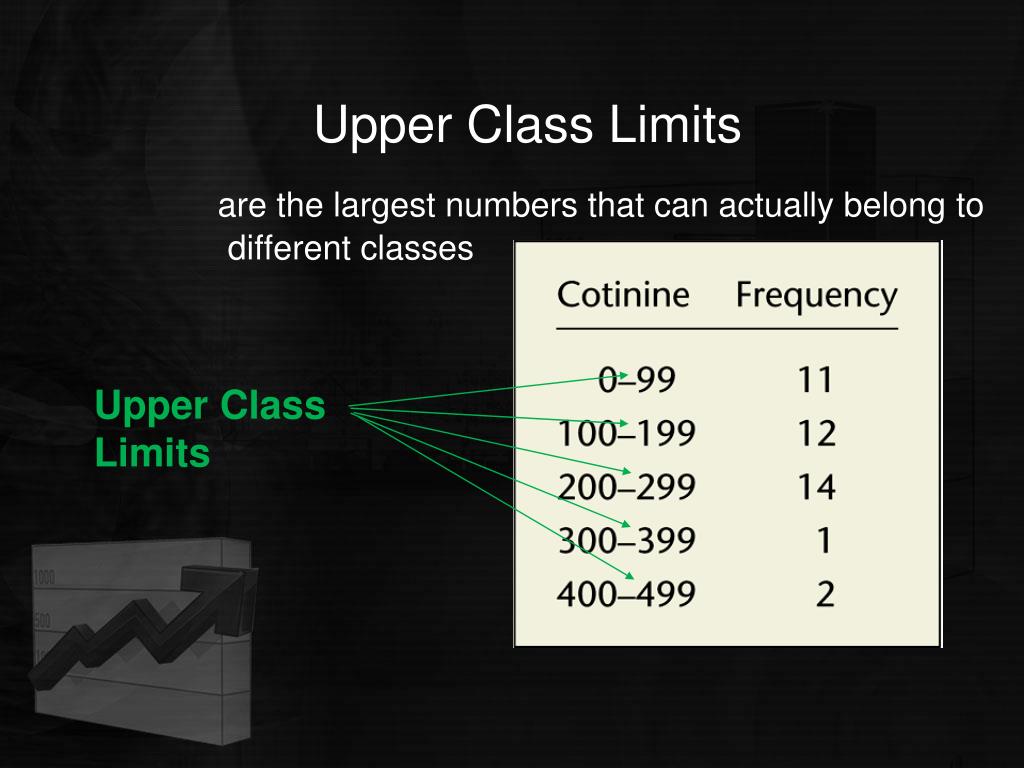 Upper Class Limits

are the largest numbers that can actually belong to different classes

Upper Class Limits

| Cotinine | Frequency |
|---|---|
| 0–99 | 11 |
| 100–199 | 12 |
| 200–299 | 14 |
| 300–399 | 1 |
| 400–499 | 2 |

1000
500